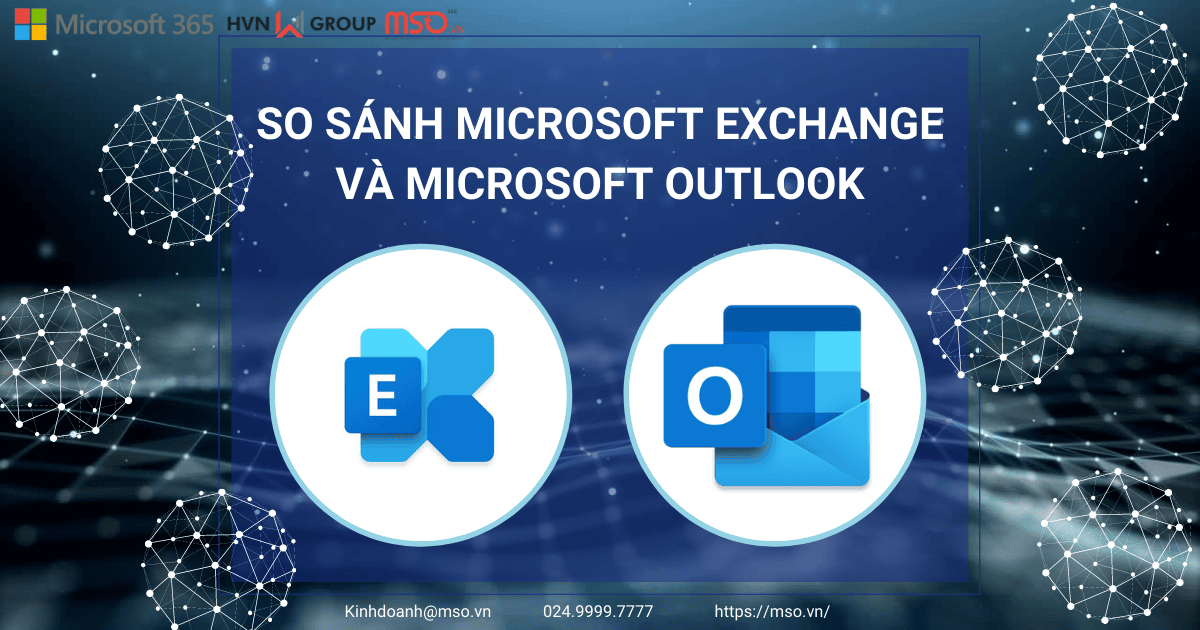 Microsoft 365 HVN GROUP MSO

SO SÁNH MICROSOFT EXCHANGE VÀ MICROSOFT OUTLOOK

E

O

Kinhdoanh@mso.vn 024.9999.7777 https://mso.vn/